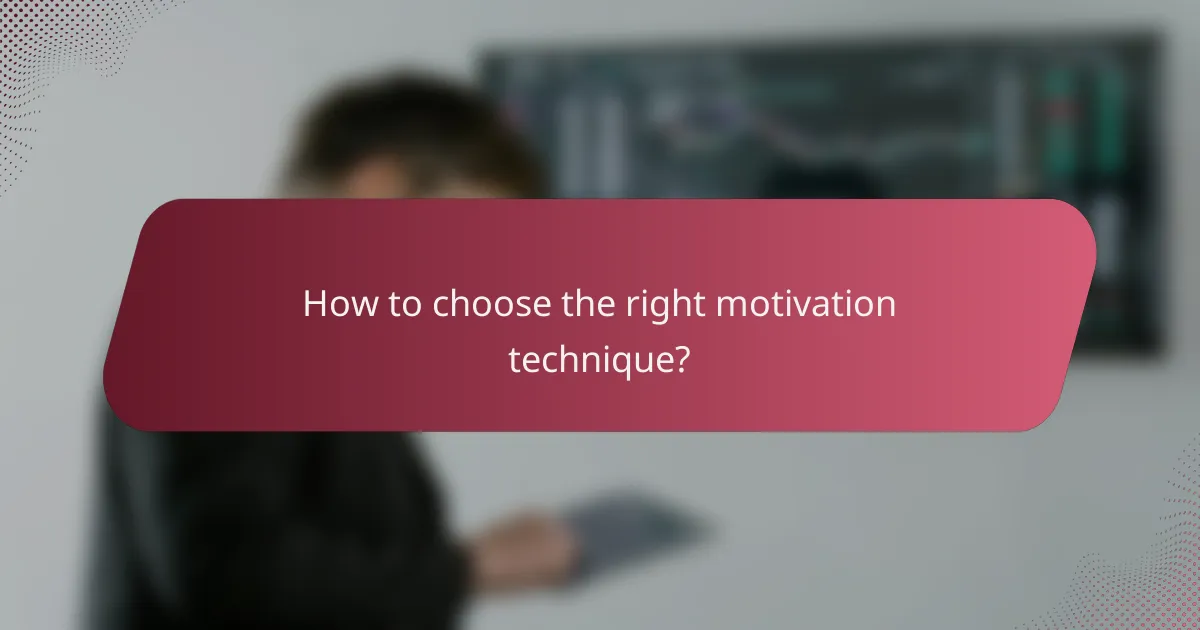 How to choose the right motivation technique?